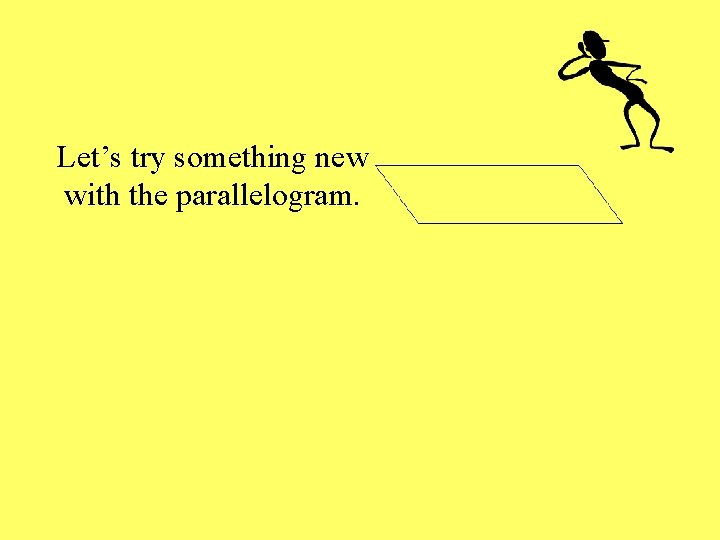 Let’s try something new with the parallelogram.